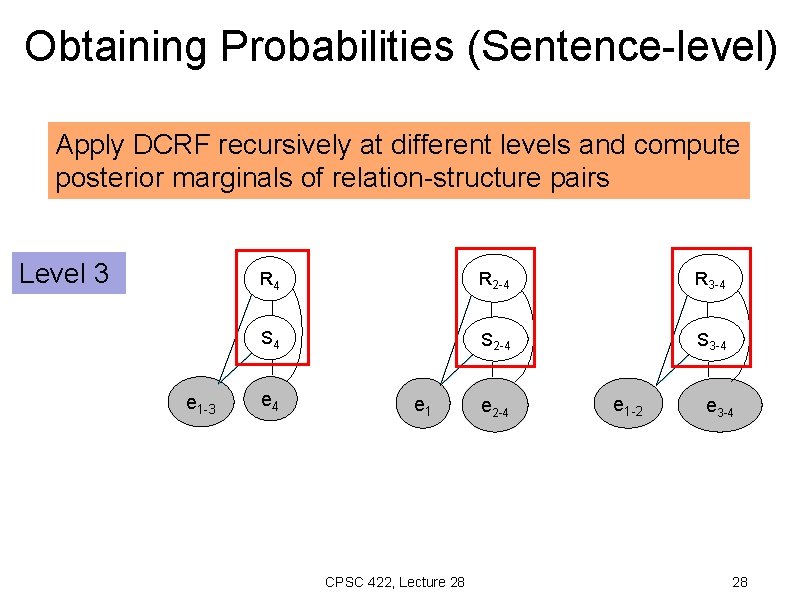 Obtaining Probabilities (Sentence-level)

Apply DCRF recursively at different levels and compute posterior marginals of relation-structure pairs

Level 3

$R_4$

$S_4$

$e_{1-3}$

$e_4$

$R_{2-4}$

$S_{2-4}$

$e_1$

$e_{2-4}$

$R_{3-4}$

$S_{3-4}$

$e_{1-2}$

$e_{3-4}$

CPSC 422, Lecture 28

28